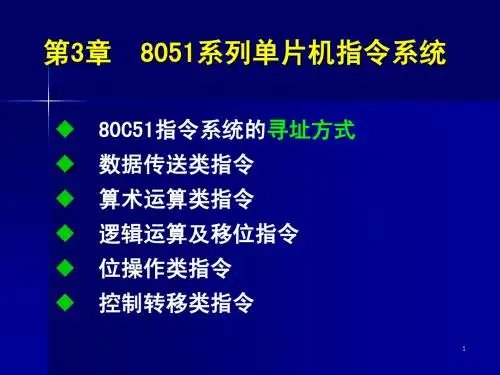 第3章　8051系列单片机指令系统

◆ 80C51指令系统的寻址方式
◆ 数据传送类指令
◆ 算术运算类指令
◆ 逻辑运算及移位指令
◆ 位操作类指令
◆ 控制转移类指令

1